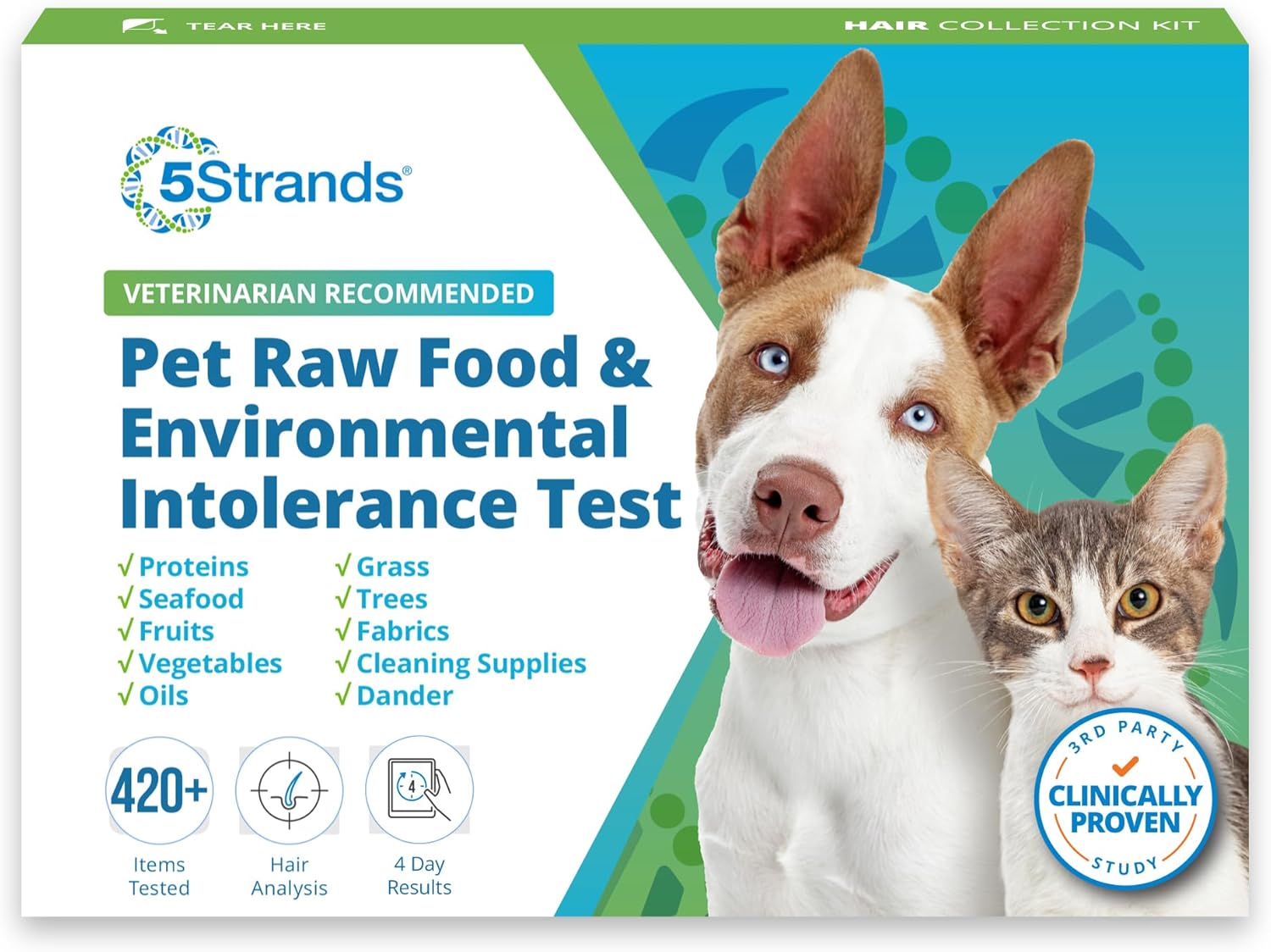 TEAR HERE

HAIR COLLECTION KIT

5Strands®

VETERINARIAN RECOMMENDED

Pet Raw Food & Environmental Intolerance Test

√ Proteins
√ Seafood
√ Fruits
√ Vegetables
√ Oils

√ Grass
√ Trees
√ Fabrics
√ Cleaning Supplies
√ Dander

420+
Items Tested

Hair Analysis

4
4 Day Results

3RD PARTY
CLINICALLY PROVEN
STUDY